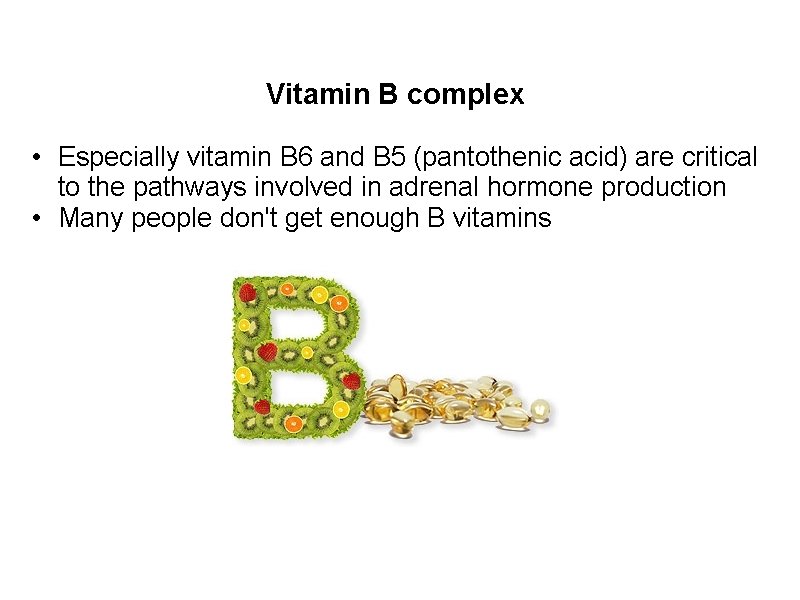 Vitamin B complex

• Especially vitamin B6 and B5 (pantothenic acid) are critical to the pathways involved in adrenal hormone production
• Many people don't get enough B vitamins

B